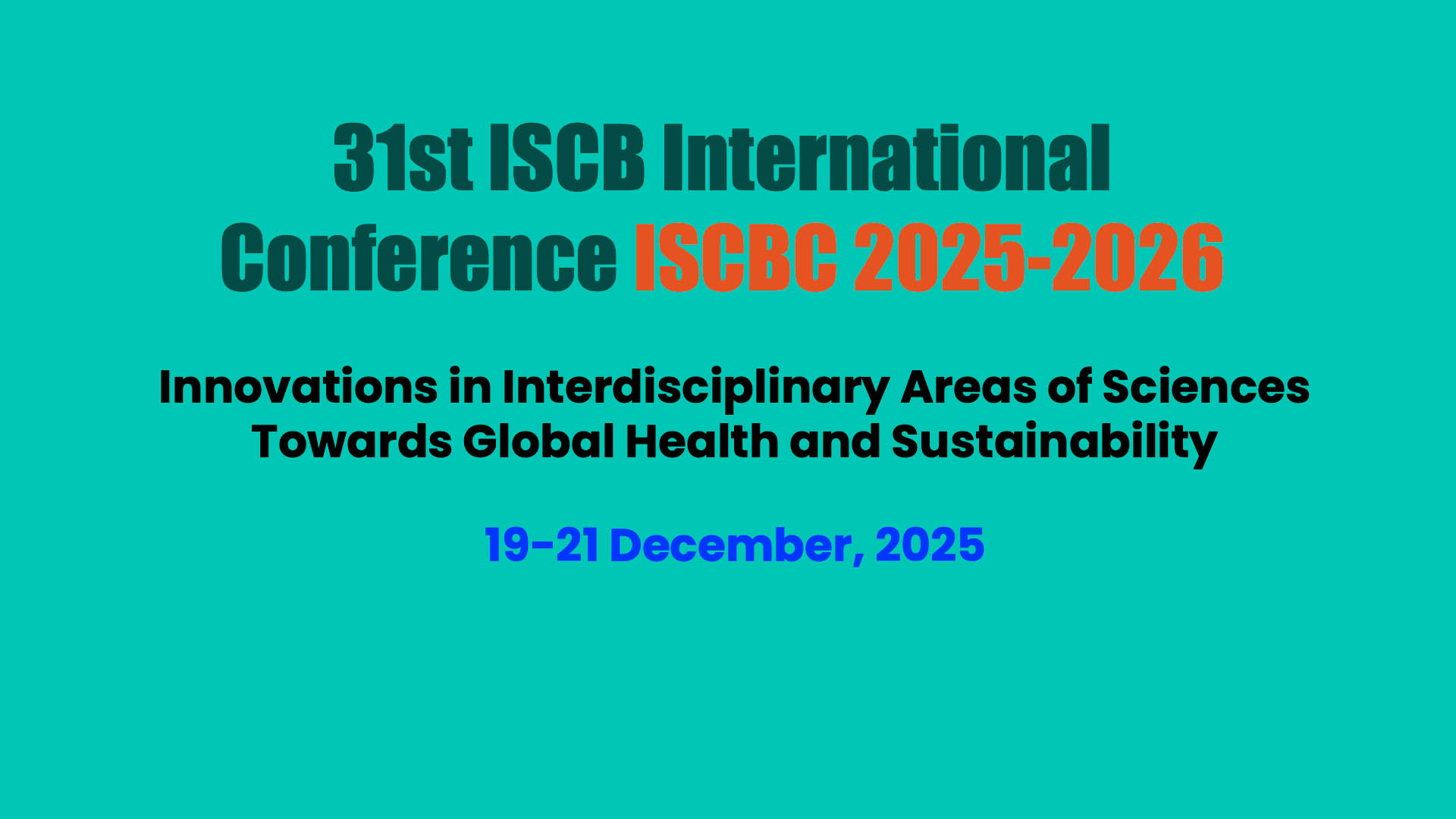 31st ISCB International Conference ISCBC 2025-2026

Innovations in Interdisciplinary Areas of Sciences Towards Global Health and Sustainability

19-21 December, 2025